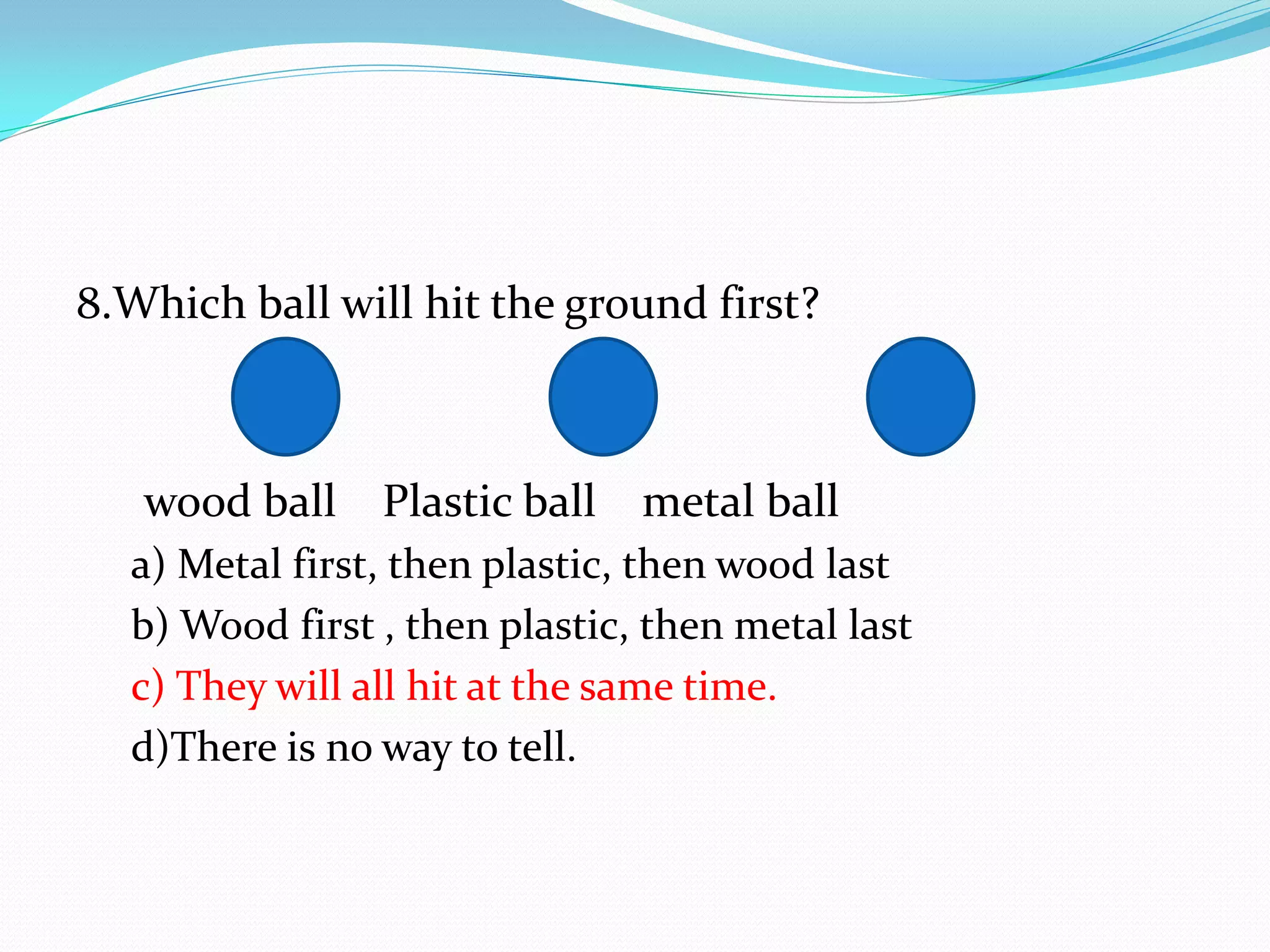 8.Which ball will hit the ground first?

wood ball Plastic ball metal ball

a) Metal first, then plastic, then wood last
b) Wood first , then plastic, then metal last
c) They will all hit at the same time.
d)There is no way to tell.